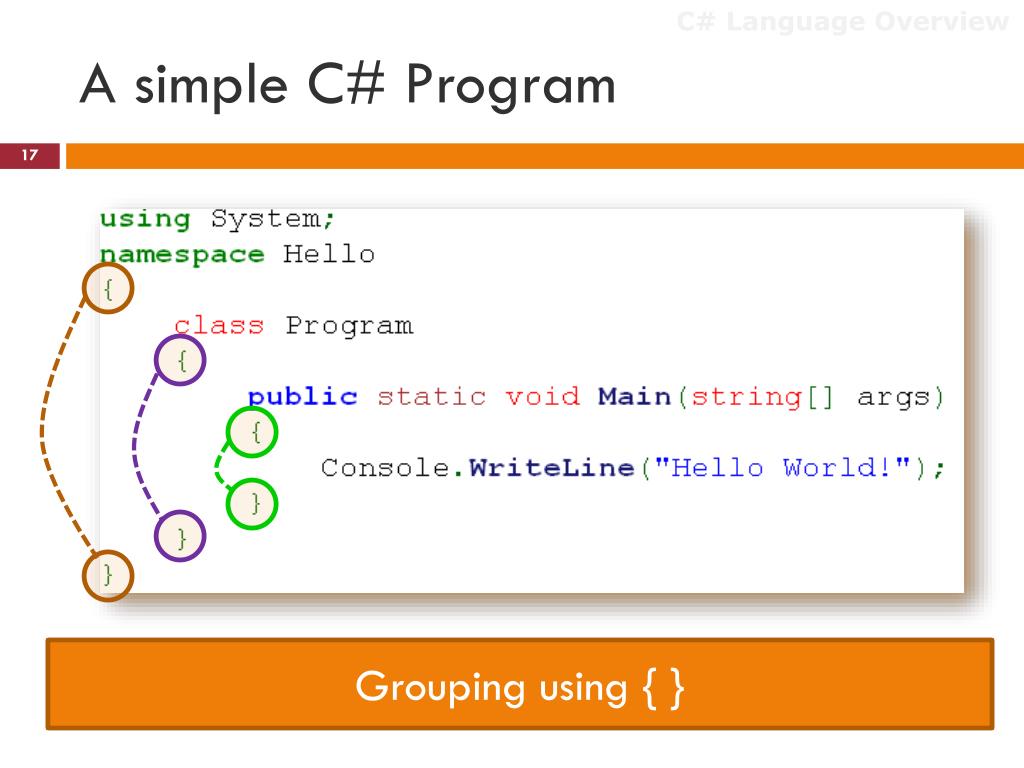 C# Language Overview

A simple C# Program

17

using System;
namespace Hello
{
    class Program
    {
        public static void Main(string[] args)
        {
            Console.WriteLine("Hello World!");
        }
    }
}

Grouping using { }